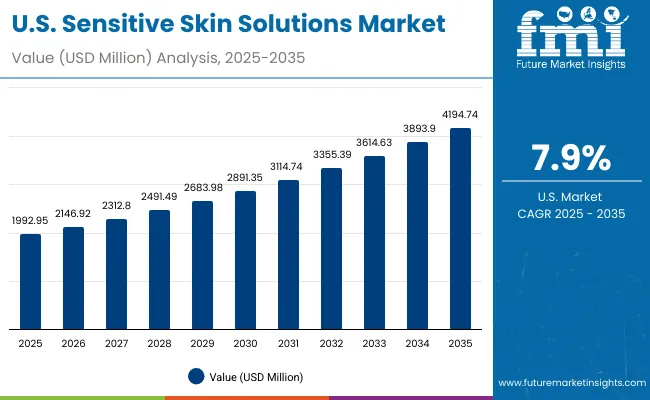 U.S. Sensitive Skin Solutions Market

Value (USD Million) Analysis, 2025-2035

fmi
Future Market Insights

1992.95
2146.92
2312.8
2491.49
2683.98
2891.35
3114.74
3355.39
3614.63
3893.9
4194.74

2025
2026
2027
2028
2029
2030
2031
2032
2033
2034
2035

Value (USD Million)

7.9%

U.S. Market
CAGR 2025 - 2035

www.futuremarketinsights.com